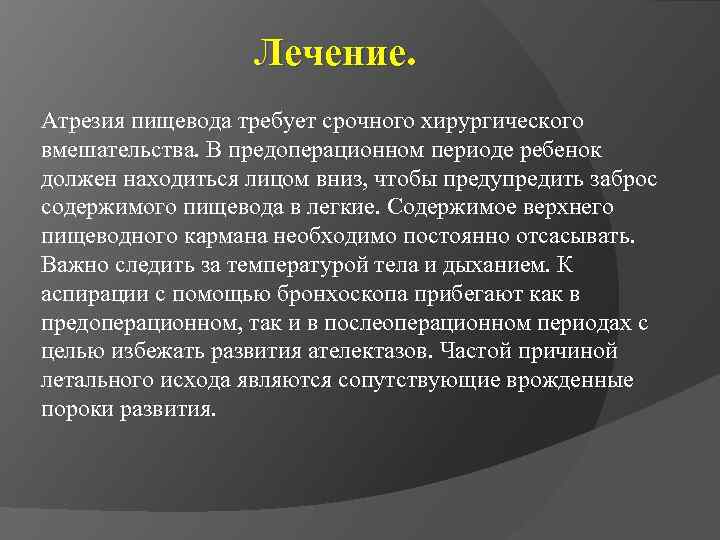 Лечение.

Атрезия пищевода требует срочного хирургического вмешательства. В предоперационном периоде ребенок должен находиться лицом вниз, чтобы предупредить заброс содержимого пищевода в легкие. Содержимое верхнего пищеводного кармана необходимо постоянно отсасывать. Важно следить за температурой тела и дыханием. К аспирации с помощью бронхоскопа прибегают как в предоперационном, так и в послеоперационном периодах с целью избежать развития ателектазов. Частой причиной летального исхода являются сопутствующие врожденные пороки развития.